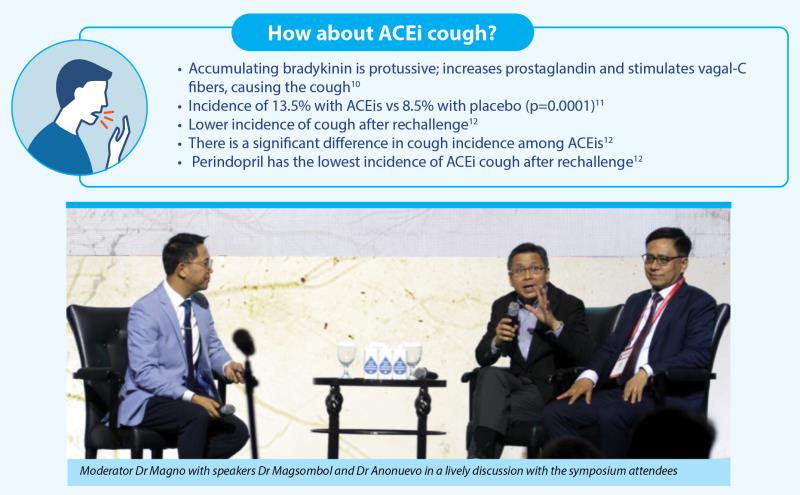 How about ACEi cough?

• Accumulating bradykinin is protussive; increases prostaglandin and stimulates vagal-C fibers, causing the cough$^{10}$
• Incidence of 13.5% with ACEis vs 8.5% with placebo (p=0.0001)$^{11}$
• Lower incidence of cough after rechallenge$^{12}$
• There is a significant difference in cough incidence among ACEis$^{12}$
• Perindopril has the lowest incidence of ACEi cough after rechallenge$^{12}$

Moderator Dr Magno with speakers Dr Magsombol and Dr Anonuevo in a lively discussion with the symposium attendees